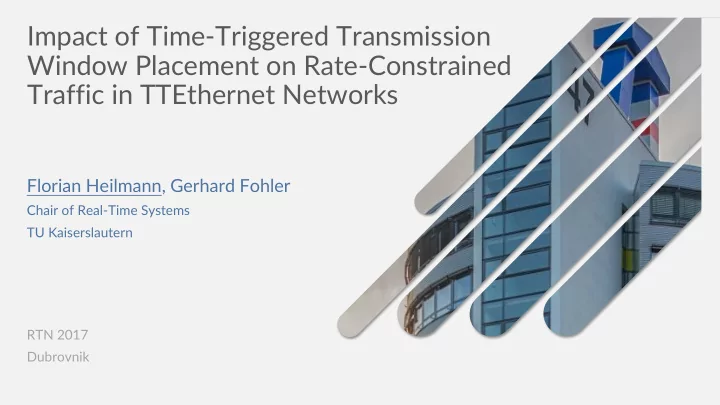 Impact of Time-Triggered Transmission Window Placement on Rate-Constrained Traffic in TTEthernet Networks

Florian Heilmann, Gerhard Fohler
Chair of Real-Time Systems
TU Kaiserslautern

RTN 2017
Dubrovnik